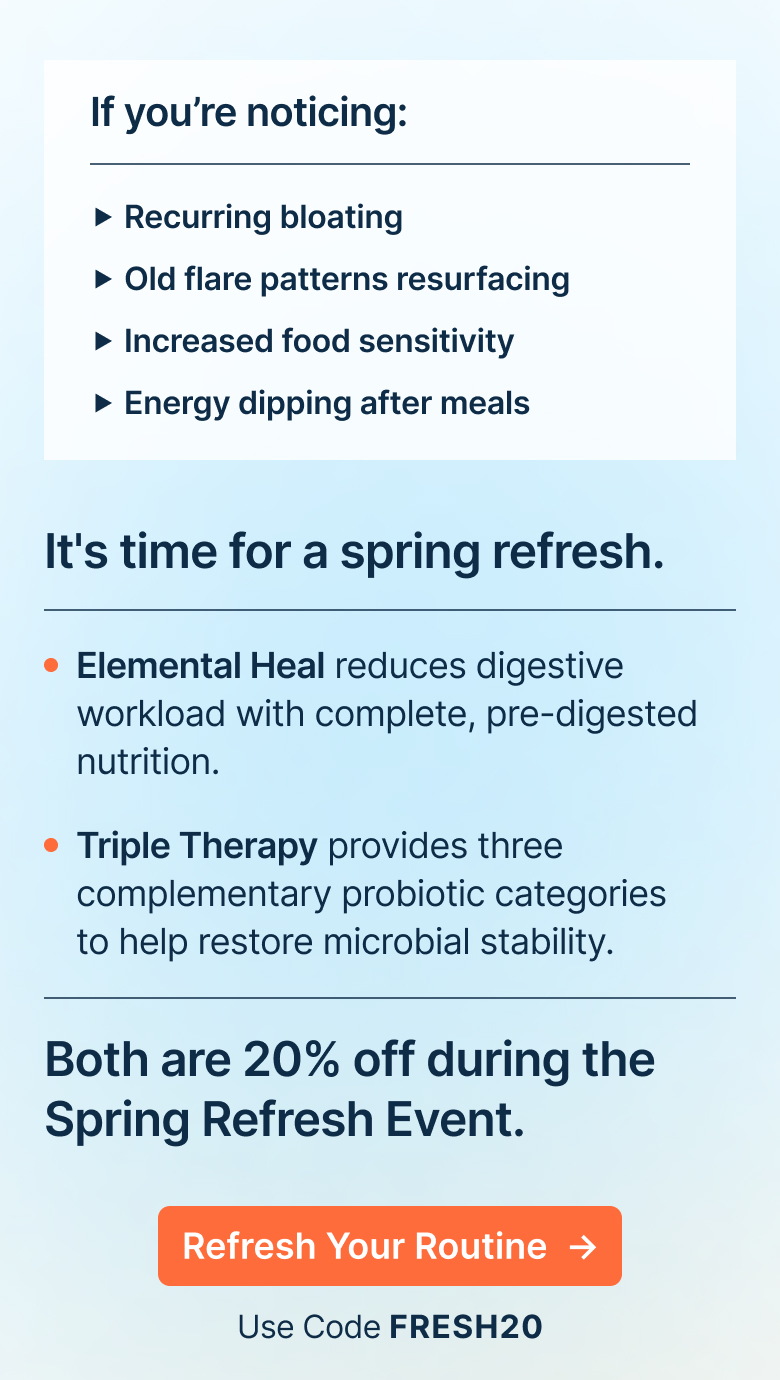 If you’re noticing:

▸ Recurring bloating
▸ Old flare patterns resurfacing
▸ Increased food sensitivity
▸ Energy dipping after meals

It's time for a spring refresh.

• Elemental Heal reduces digestive workload with complete, pre-digested nutrition.

• Triple Therapy provides three complementary probiotic categories to help restore microbial stability.

Both are 20% off during the Spring Refresh Event.

Refresh Your Routine →

Use Code FRESH20